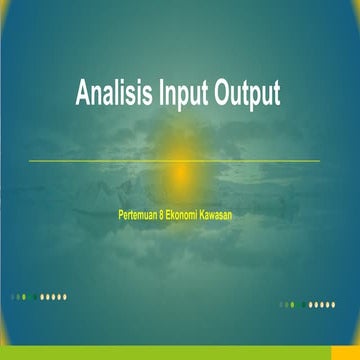 Analisis Input Output

Pertemuan 8 Ekonomi Kawasan